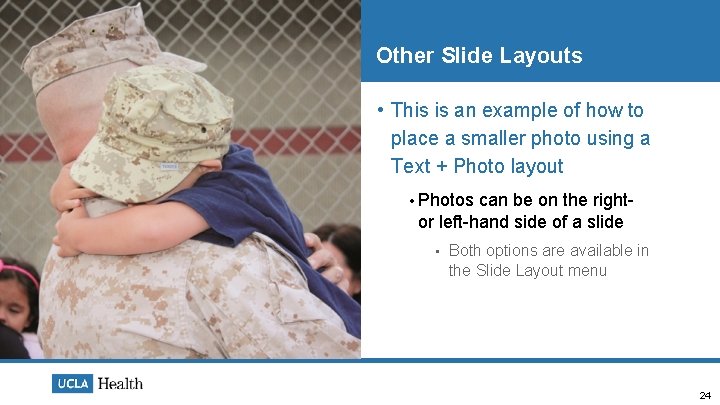 Other Slide Layouts

• This is an example of how to place a smaller photo using a Text + Photo layout

• Photos can be on the right- or left-hand side of a slide

▪ Both options are available in the Slide Layout menu

UCLA Health

24